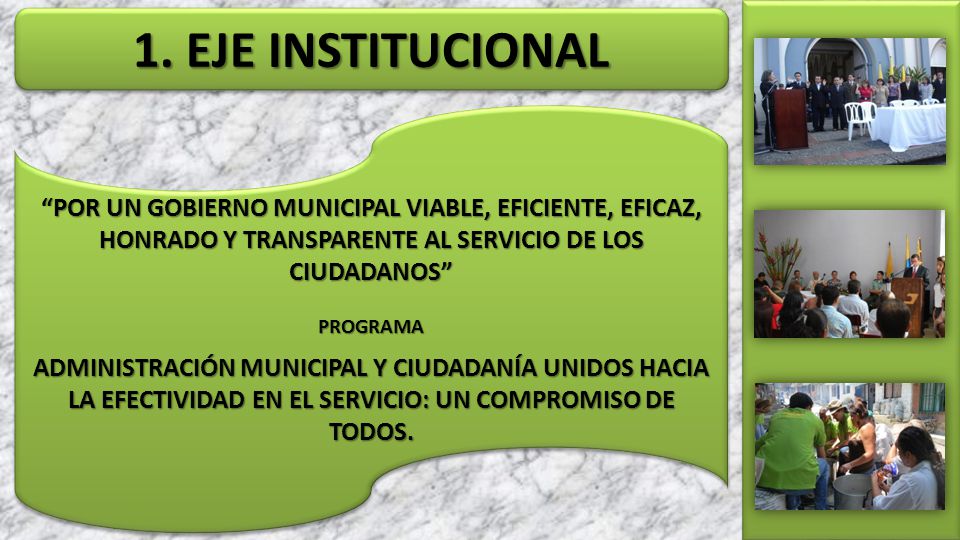 1. EJE INSTITUCIONAL

“POR UN GOBIERNO MUNICIPAL VIABLE, EFICIENTE, EFICAZ, HONRADO Y TRANSPARENTE AL SERVICIO DE LOS CIUDADANOS”

PROGRAMA

ADMINISTRACIÓN MUNICIPAL Y CIUDADANÍA UNIDOS HACIA LA EFECTIVIDAD EN EL SERVICIO: UN COMPROMISO DE TODOS.